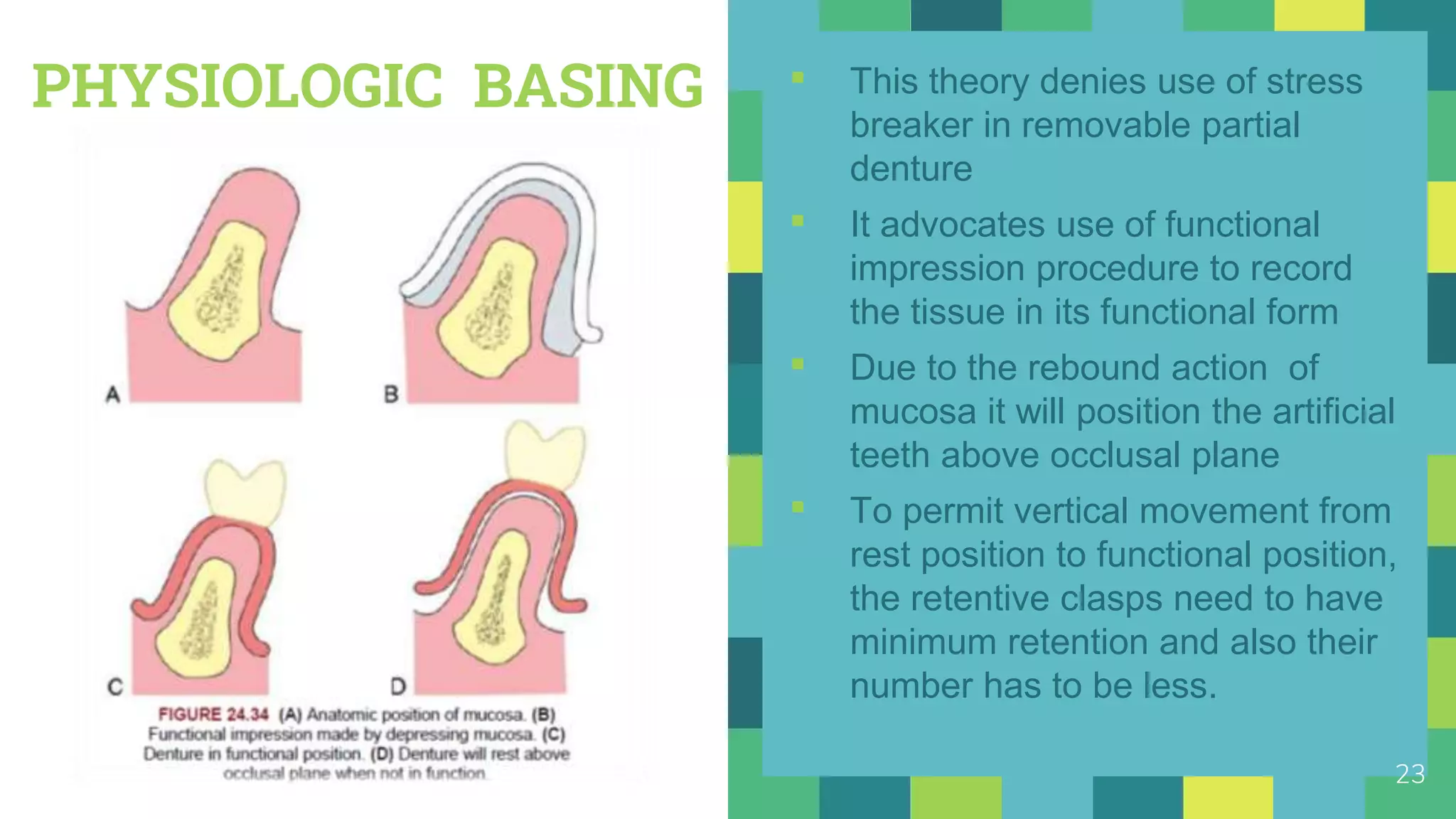 PHYSIOLOGIC BASING

A

B

C

D

FIGURE 24.34 (A) Anatomic position of mucosa. (B) Functional impression made by depressing mucosa. (C) Denture in functional position. (D) Denture will rest above occlusal plane when not in function.

▪ This theory denies use of stress breaker in removable partial denture

▪ It advocates use of functional impression procedure to record the tissue in its functional form

▪ Due to the rebound action of mucosa it will position the artificial teeth above occlusal plane

▪ To permit vertical movement from rest position to functional position, the retentive clasps need to have minimum retention and also their number has to be less.

23